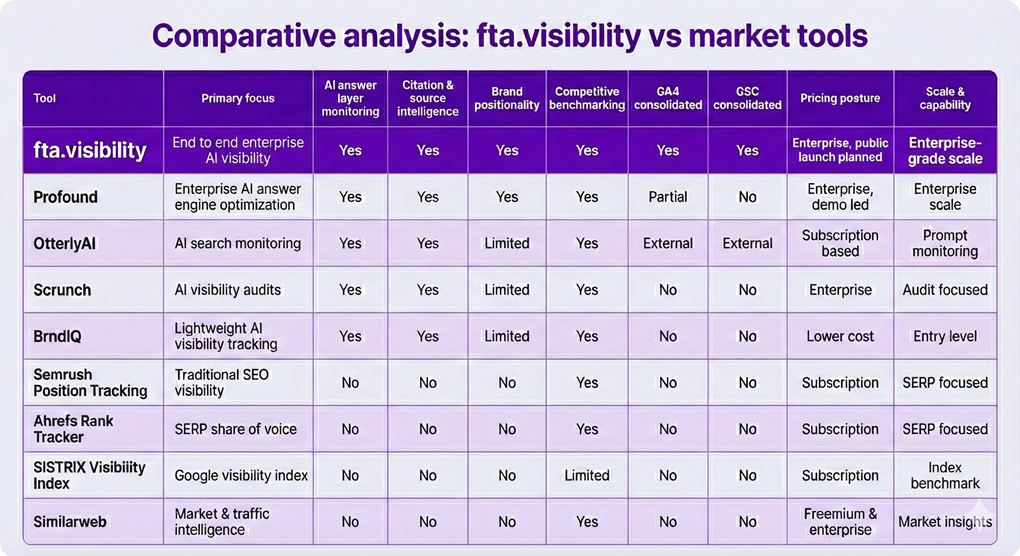 Comparative analysis: fta.visibility vs market tools

| Tool | Primary focus | AI answer layer monitoring | Citation & source intelligence | Brand positionality | Competitive benchmarking | GA4 consolidated | GSC consolidated | Pricing posture | Scale & capability |
|---|---|---|---|---|---|---|---|---|---|
| fta.visibility | End to end enterprise AI visibility | Yes | Yes | Yes | Yes | Yes | Yes | Enterprise, public launch planned | Enterprise-grade scale |
| Profound | Enterprise AI answer engine optimization | Yes | Yes | Yes | Yes | Partial | No | Enterprise, demo led | Enterprise scale |
| OtterlyAI | AI search monitoring | Yes | Yes | Limited | Yes | External | External | Subscription based | Prompt monitoring |
| Scrunch | AI visibility audits | Yes | Yes | Limited | Yes | No | No | Enterprise | Audit focused |
| BrndIQ | Lightweight AI visibility tracking | Yes | Yes | Limited | Yes | No | No | Lower cost | Entry level |
| Semrush Position Tracking | Traditional SEO visibility | No | No | No | Yes | No | No | Subscription | SERP focused |
| Ahrefs Rank Tracker | SERP share of voice | No | No | No | Yes | No | No | Subscription | SERP focused |
| SISTRIX Visibility Index | Google visibility index | No | No | No | Limited | No | No | Subscription | Index benchmark |
| Similarweb | Market & traffic intelligence | No | No | No | Yes | No | No | Freemium & enterprise | Market insights |